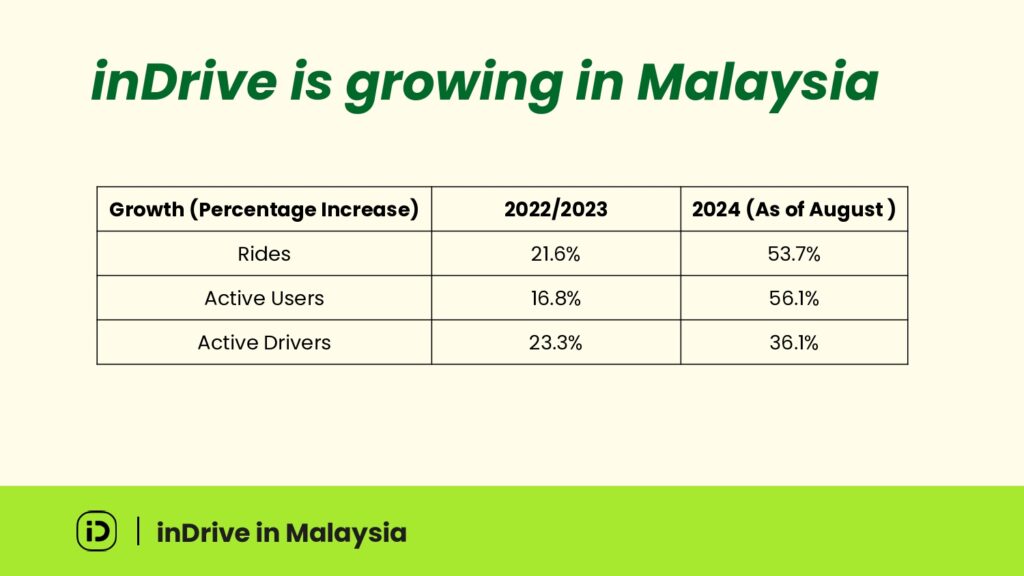 inDrive is growing in Malaysia

| Growth (Percentage Increase) | 2022/2023 | 2024 (As of August ) |
|---|---|---|
| Rides | 21.6% | 53.7% |
| Active Users | 16.8% | 56.1% |
| Active Drivers | 23.3% | 36.1% |

iD | inDrive in Malaysia